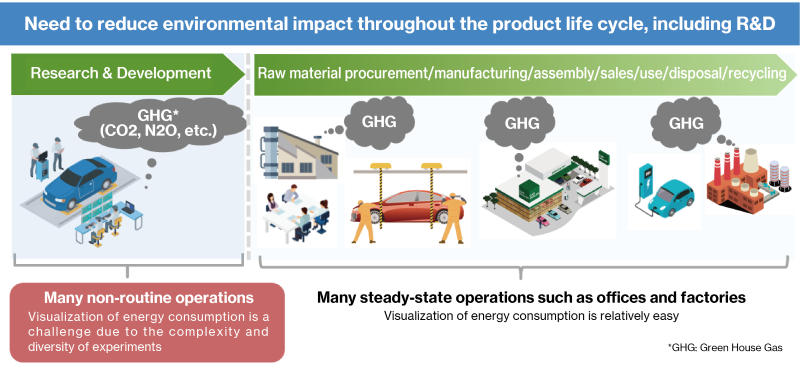 Need to reduce environmental impact throughout the product life cycle, including R&D

Research & Development

Raw material procurement/manufacturing/assembly/sales/use/disposal/recycling

GHG* (CO2, N2O, etc.)

GHG

GHG

GHG

Many non-routine operations
Visualization of energy consumption is a challenge due to the complexity and diversity of experiments

Many steady-state operations such as offices and factories
Visualization of energy consumption is relatively easy

*GHG: Green House Gas